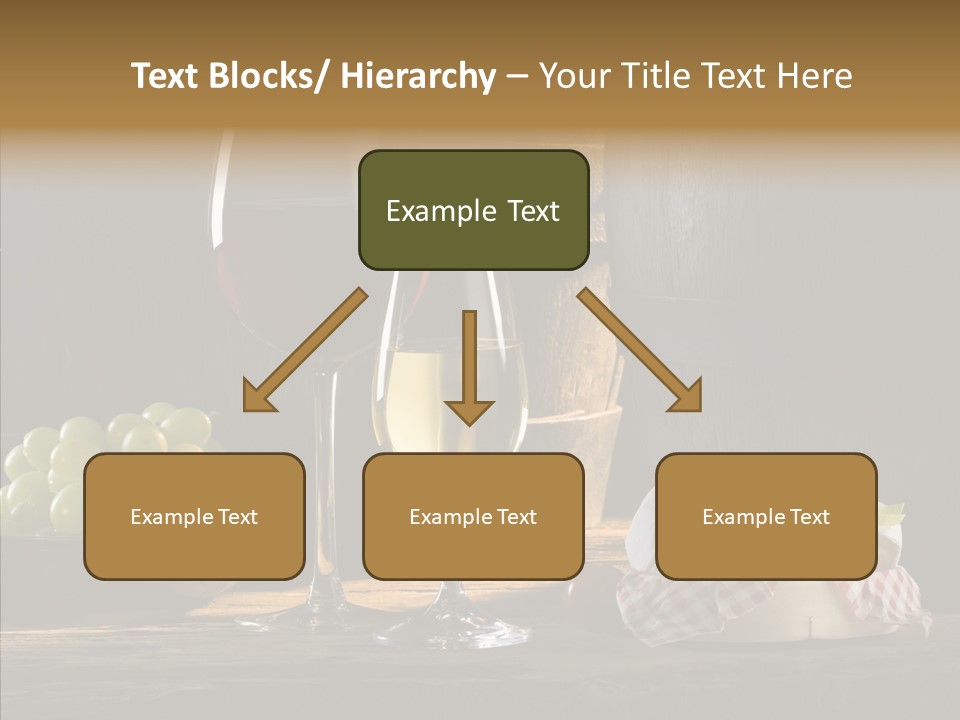 Text Blocks/ Hierarchy – Your Title Text Here

Example Text

Example Text

Example Text

Example Text